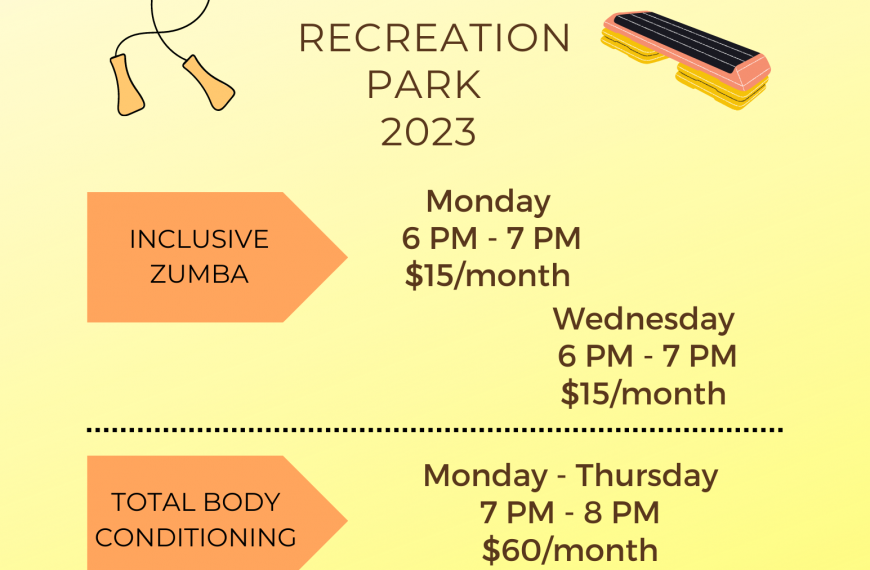 RECREATION PARK 2023

INCLUSIVE ZUMBA

Monday
6 PM - 7 PM
\$15/month

Wednesday
6 PM - 7 PM
\$15/month

TOTAL BODY CONDITIONING

Monday - Thursday
7 PM - 8 PM
\$60/month